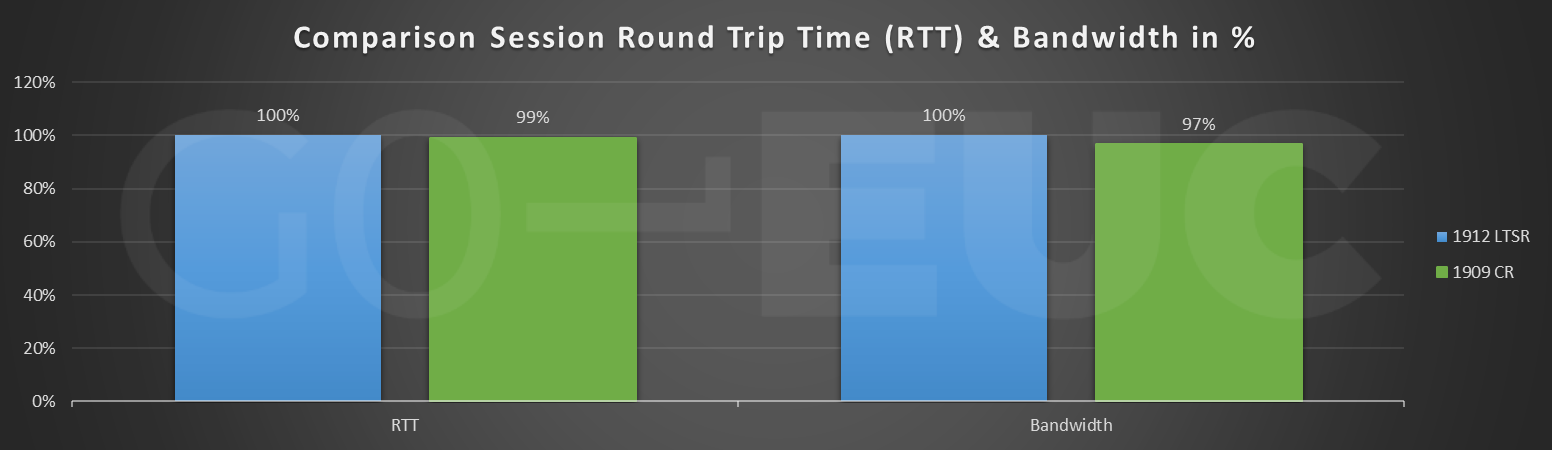 Comparison Session Round Trip Time (RTT) & Bandwidth in %

120%
100%
80%
60%
40%
20%
0%

100%
99%
100%
97%

RTT
Bandwidth

1912 LTSR
1909 CR

GO-EUC